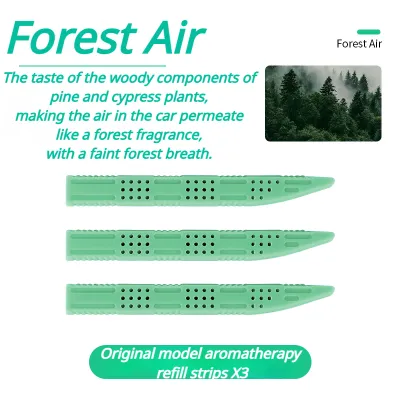 Forest Air

Forest Air

The taste of the woody components of pine and cypress plants, making the air in the car permeate like a forest fragrance, with a faint forest breath.

Original model aromatherapy refill strips X3